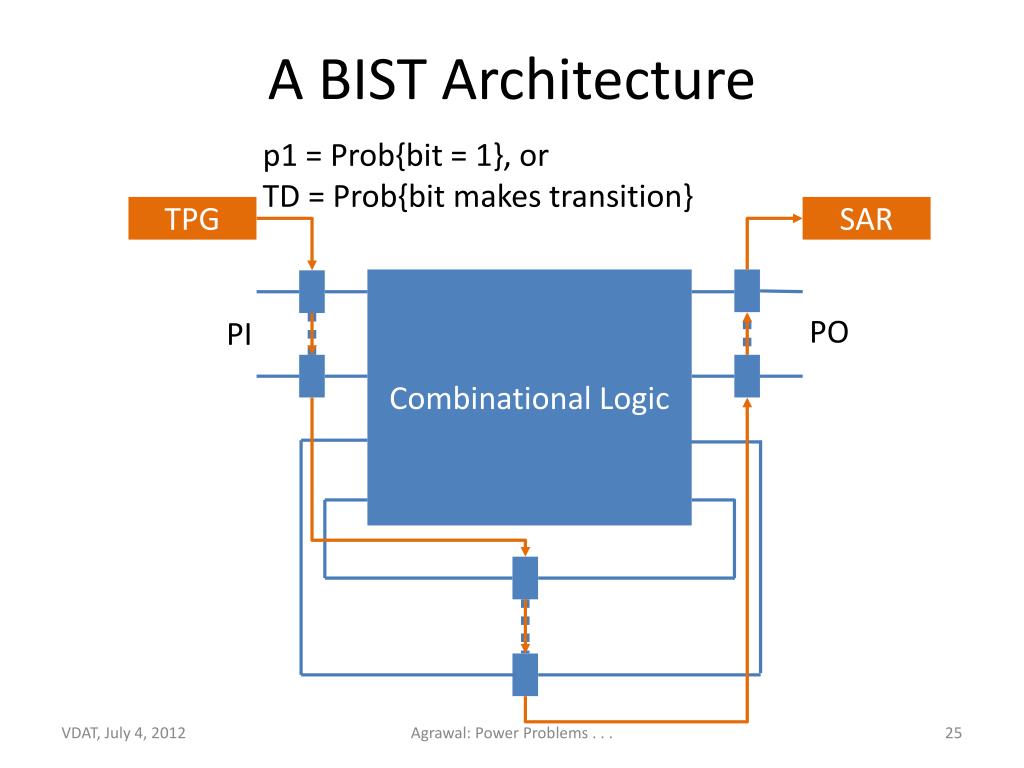 A BIST Architecture

p1 = Prob{bit = 1}, or
TD = Prob{bit makes transition}

TPG

SAR

PI

PO

Combinational Logic

VDAT, July 4, 2012

Agrawal: Power Problems . . .

25